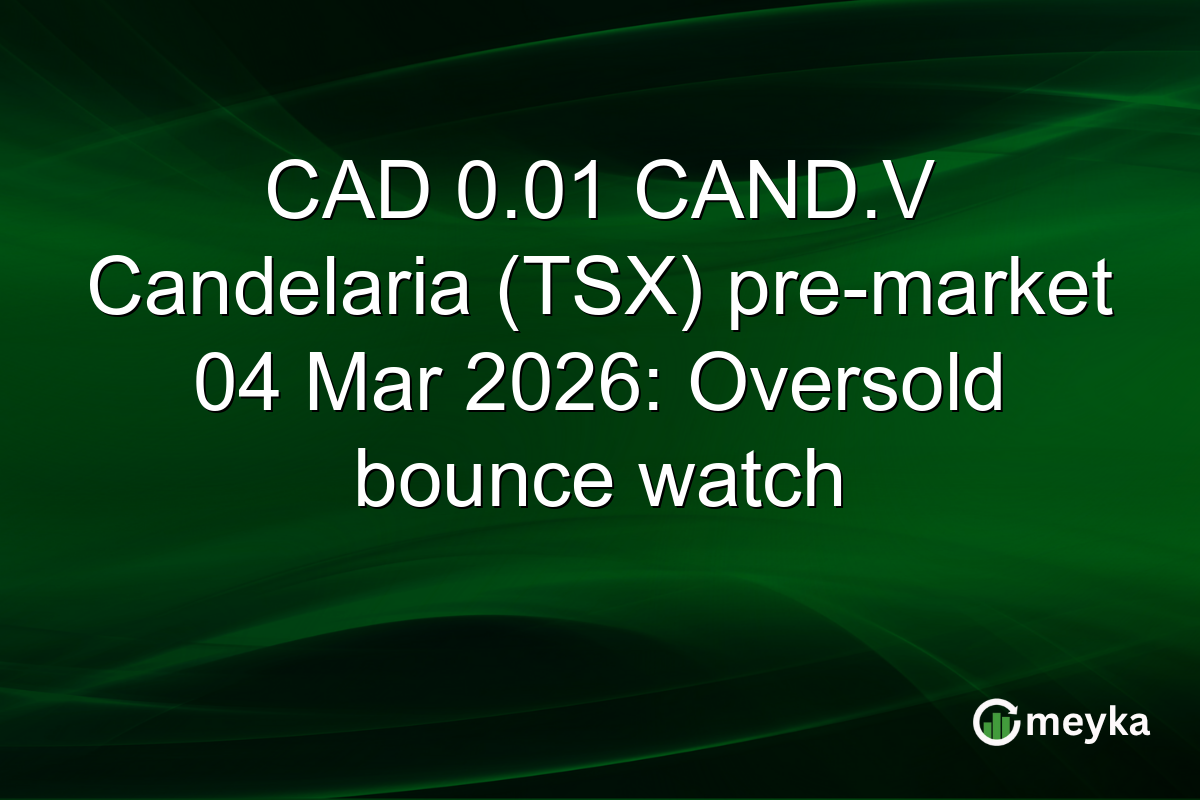 CAD 0.01 CAND.V Candelaria (TSX) pre-market 04 Mar 2026: Oversold bounce watch

meyka